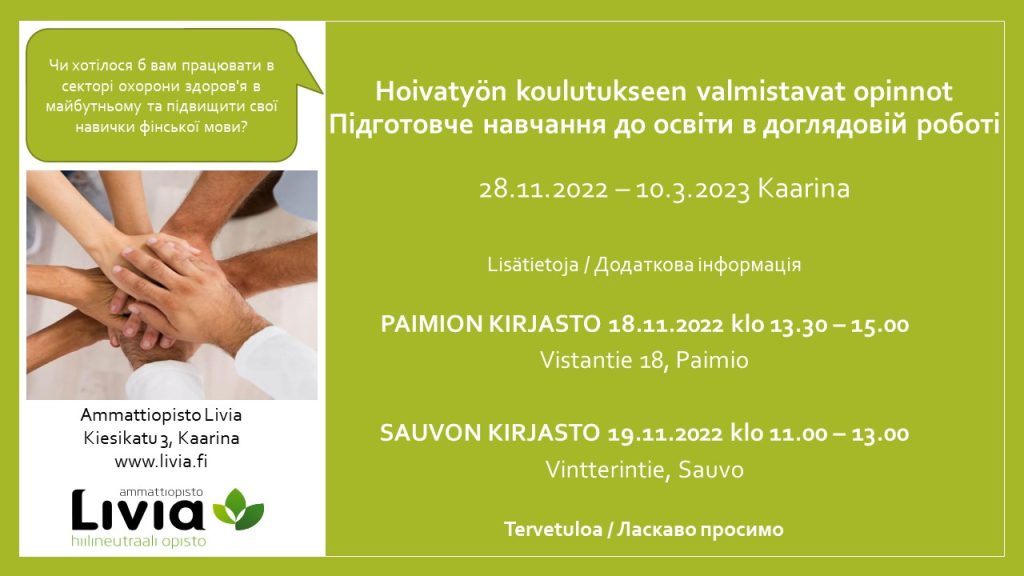 Чи хотілося б вам працювати в секторі охорони здоров'я в майбутньому та підвищити свої навички фінської мови?

Ammattiopisto Livia
Kiesikatu 3, Kaarina
www.livia.fi

ammattiopisto
Livia
hiilineutraali opisto

Hoivatyön koulutukseen valmistavat opinnot
Підготовче навчання до освіти в доглядовій роботі

28.11.2022 – 10.3.2023 Kaarina

Lisätietoja / Додаткова інформація

PAIMION KIRJASTO 18.11.2022 klo 13.30 – 15.00
Vistantie 18, Paimio

SAUVON KIRJASTO 19.11.2022 klo 11.00 – 13.00
Vintterintie, Sauvo

Tervetuloa / Ласкаво просимо